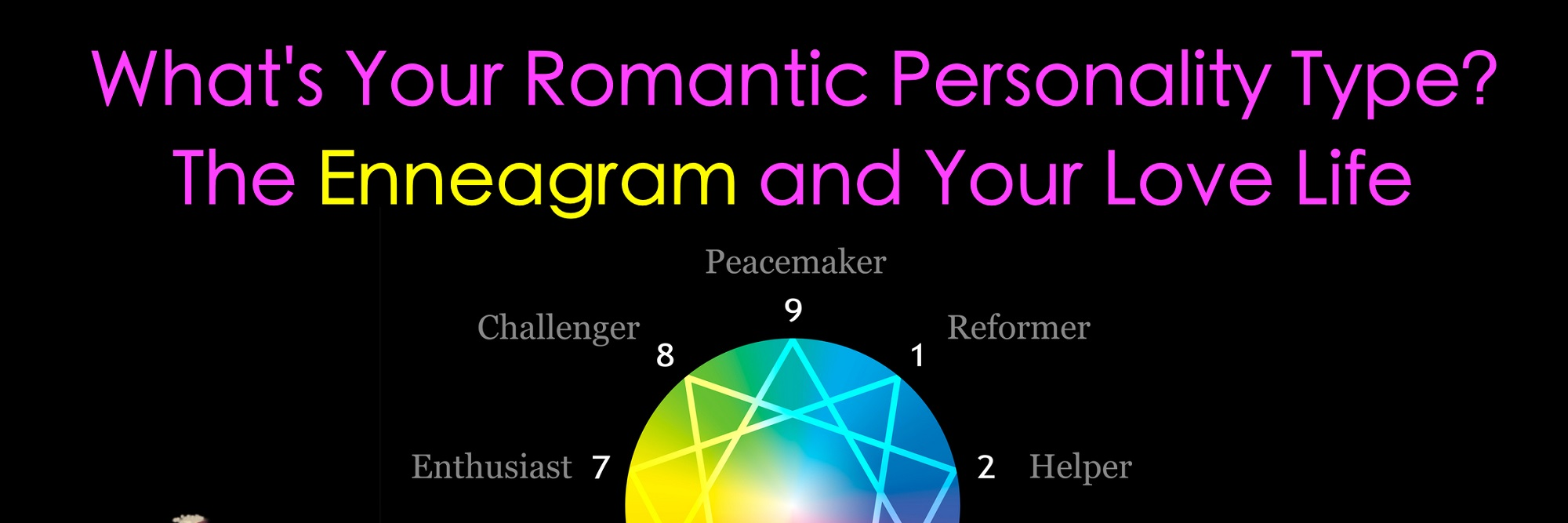 What's Your Romantic Personality Type?
The Enneagram and Your Love Life

Peacemaker
9
Challenger
8
Reformer
1
Enthusiast 7
2 Helper